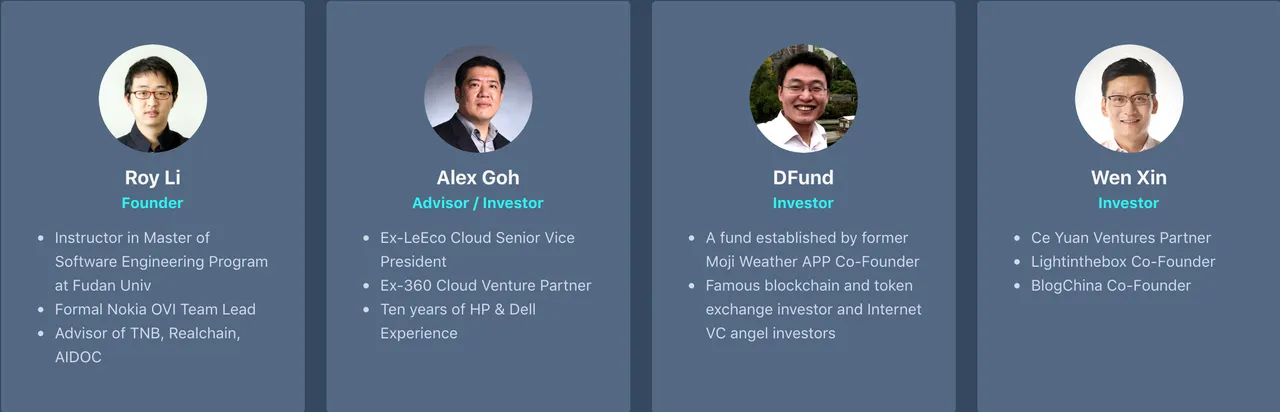 Roy Li
Founder

- Instructor in Master of Software Engineering Program at Fudan Univ
- Formal Nokia OVI Team Lead
- Advisor of TNB, Realchain, AIDOC

Alex Goh
Advisor / Investor

- Ex-LeEco Cloud Senior Vice President
- Ex-360 Cloud Venture Partner
- Ten years of HP & Dell Experience

DFund
Investor

- A fund established by former Moji Weather APP Co-Founder
- Famous blockchain and token exchange investor and Internet VC angel investors

Wen Xin
Investor

- Ce Yuan Ventures Partner
- Lightinthebox Co-Founder
- BlogChina Co-Founder